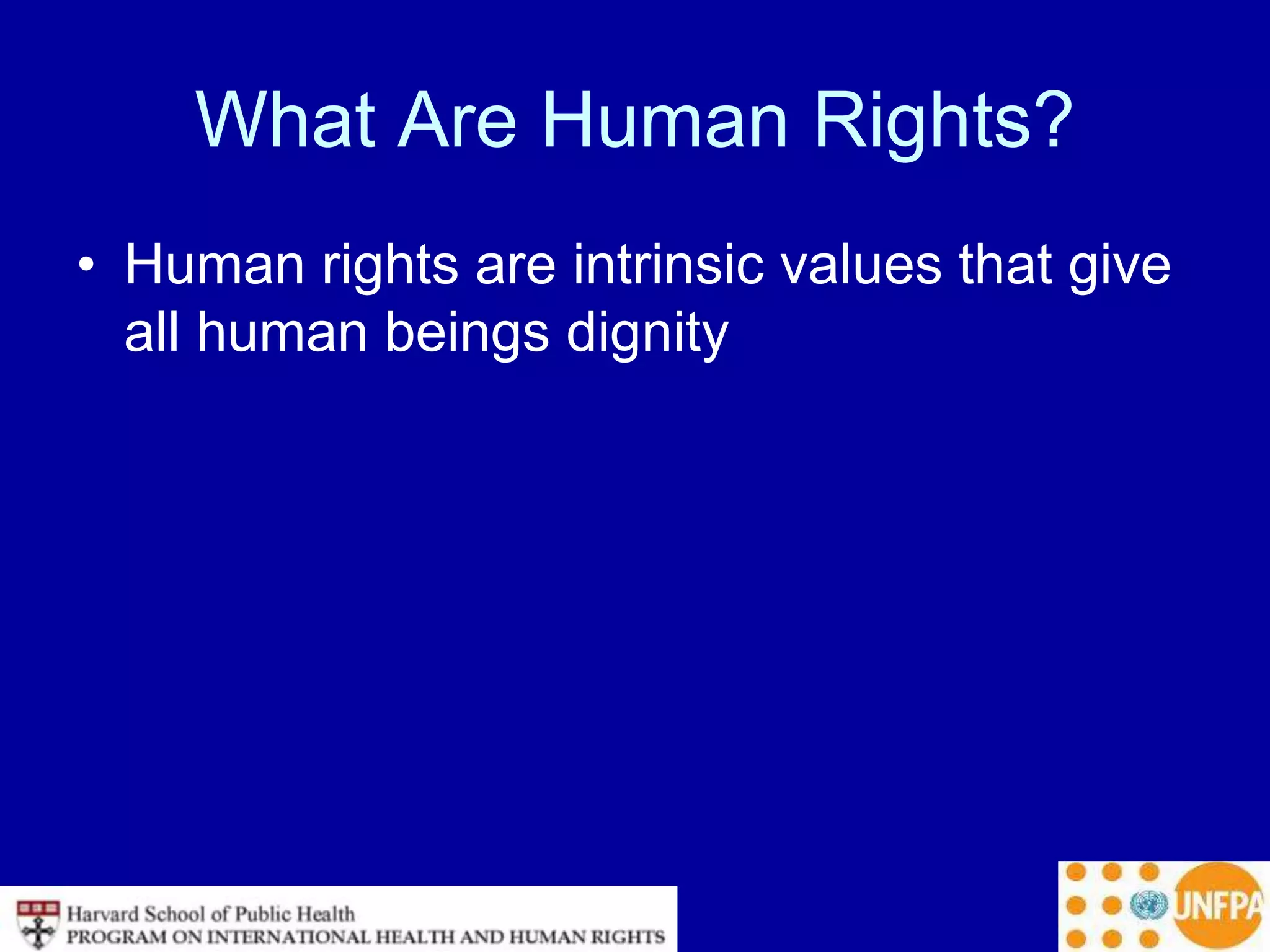 What Are Human Rights?

• Human rights are intrinsic values that give all human beings dignity

Harvard School of Public Health
PROGRAM ON INTERNATIONAL HEALTH AND HUMAN RIGHTS

UNFPA